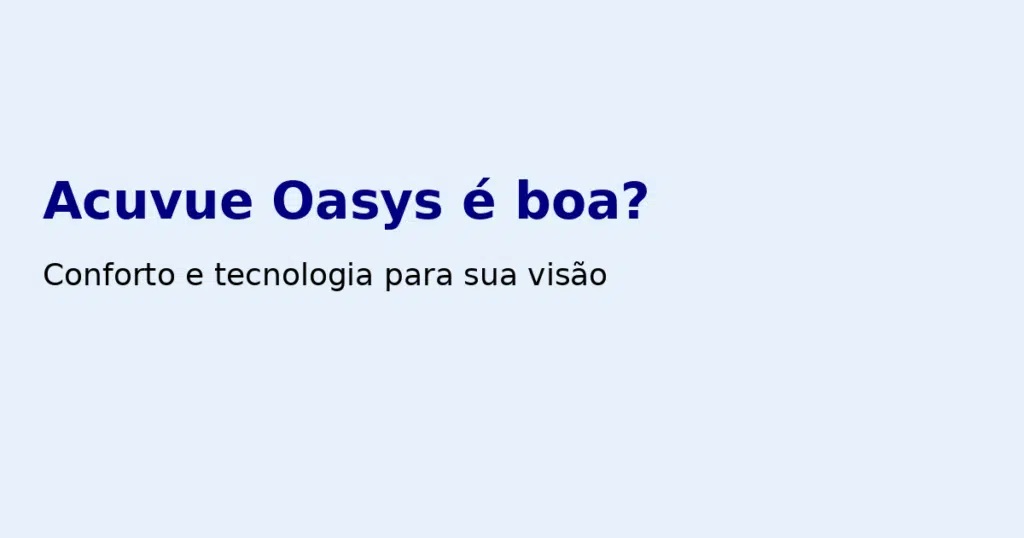 Acuvue Oasys é boa?

Conforto e tecnologia para sua visão